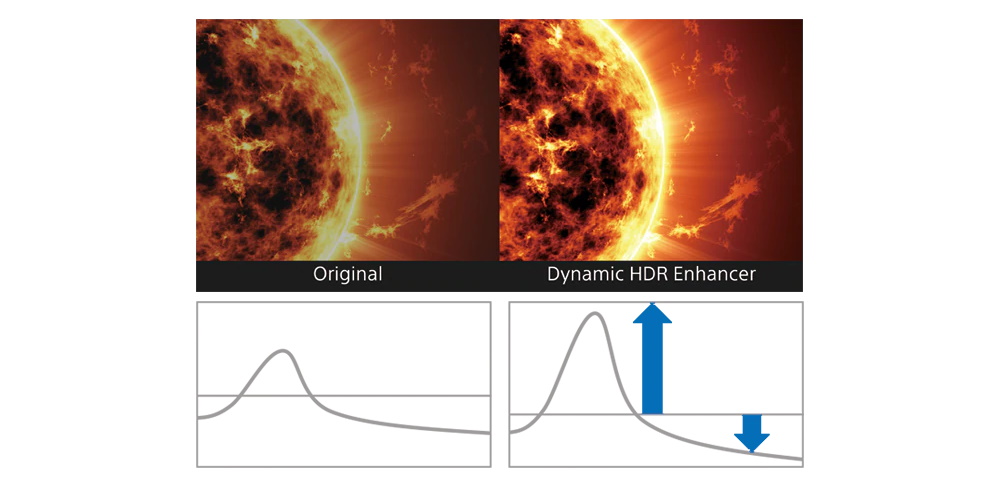 Original

Dynamic HDR Enhancer